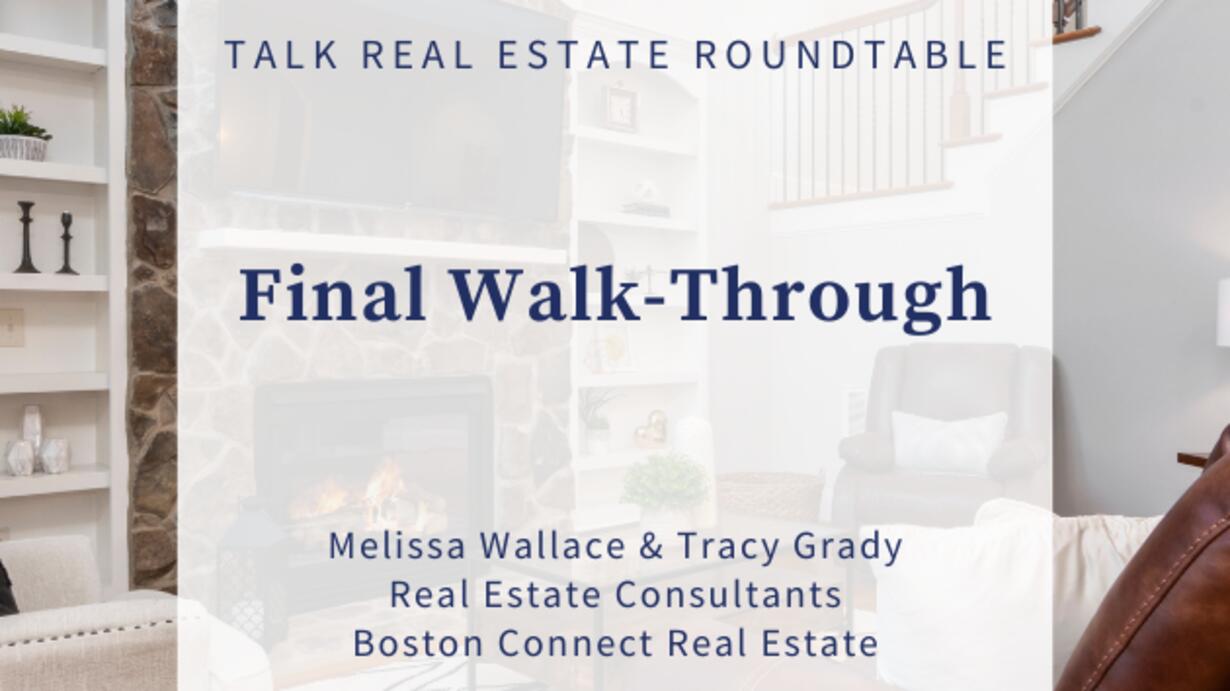 TALK REAL ESTATE ROUNDTABLE

Final Walk-Through

Melissa Wallace & Tracy Grady
Real Estate Consultants
Boston Connect Real Estate